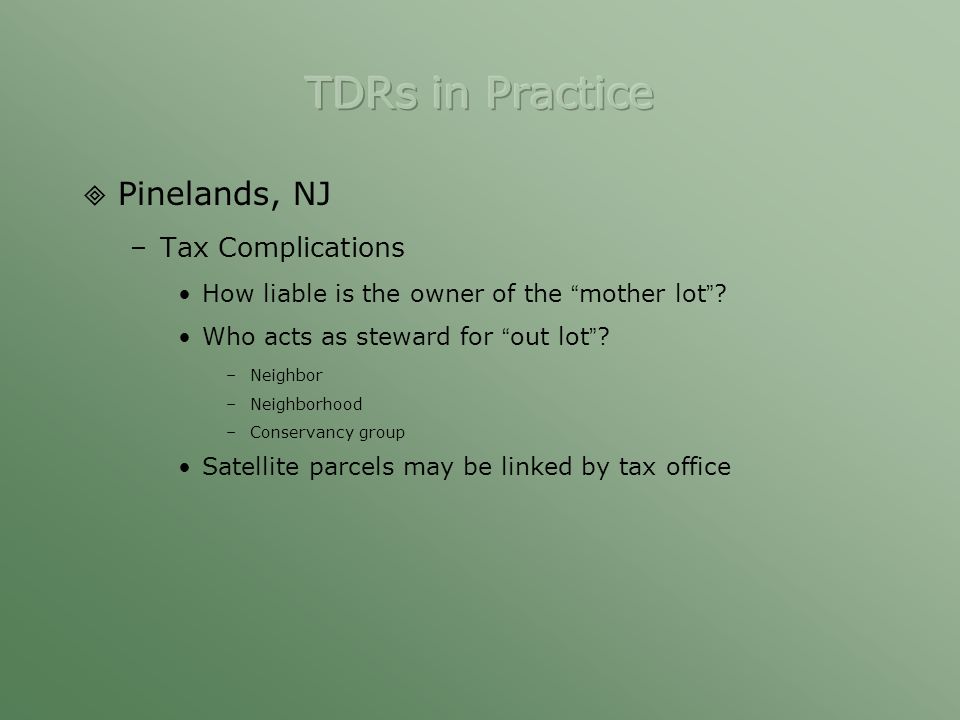 TDRs in Practice

Pinelands, NJ

– Tax Complications

• How liable is the owner of the “mother lot”?

• Who acts as steward for “out lot”?

– Neighbor

– Neighborhood

– Conservancy group

• Satellite parcels may be linked by tax office